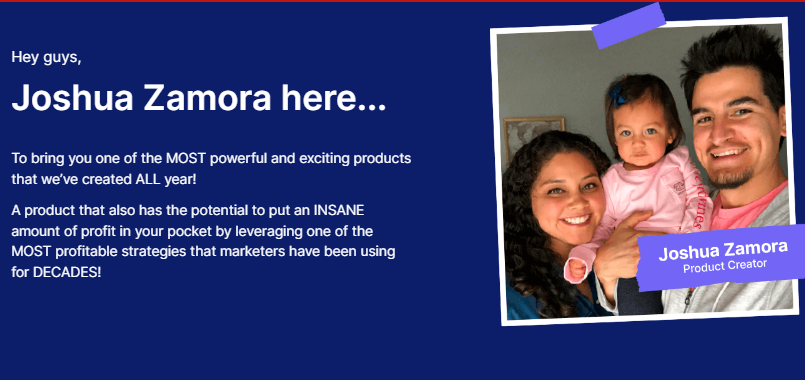 Hey guys,

Joshua Zamora here...

To bring you one of the MOST powerful and exciting products that we've created ALL year!

A product that also has the potential to put an INSANE amount of profit in your pocket by leveraging one of the MOST profitable strategies that marketers have been using for DECADES!

Joshua Zamora
Product Creator